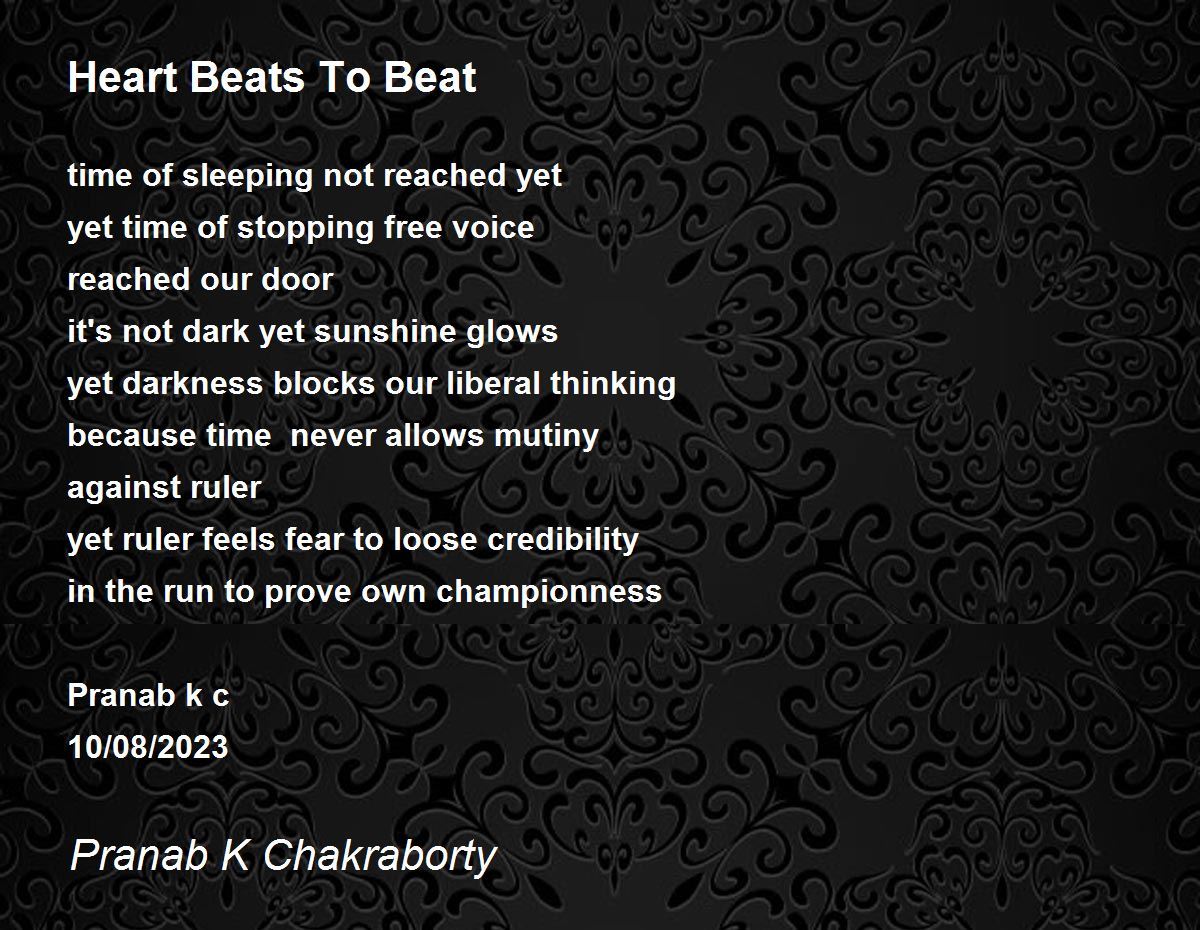 Heart Beats To Beat

time of sleeping not reached yet
yet time of stopping free voice
reached our door
it's not dark yet sunshine glows
yet darkness blocks our liberal thinking
because time  never allows mutiny
against ruler
yet ruler feels fear to loose credibility
in the run to prove own championness

Pranab k c
10/08/2023

Pranab K Chakraborty